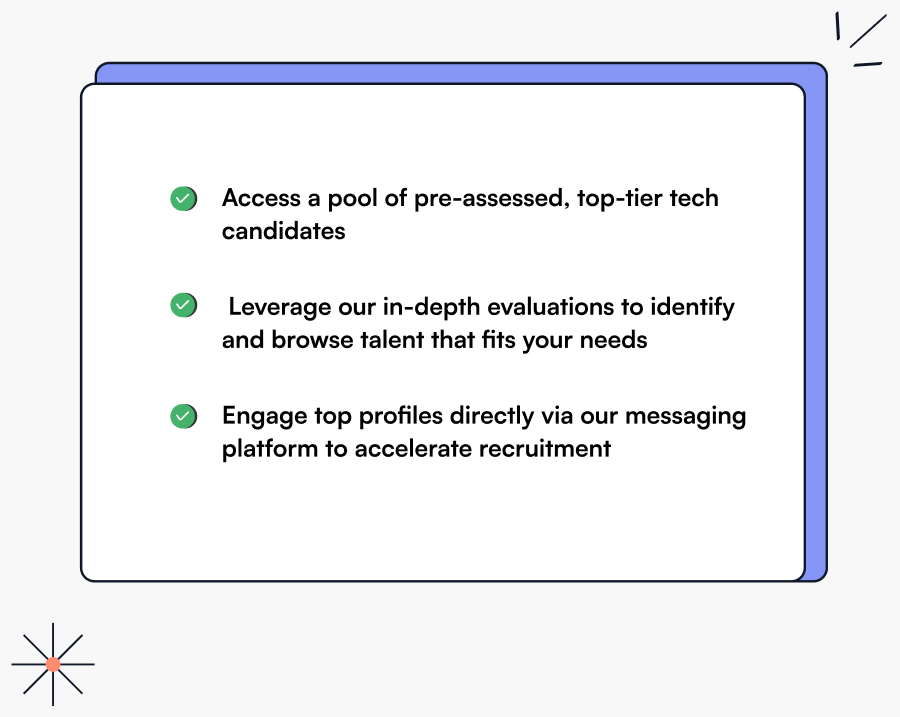 Access a pool of pre-assessed, top-tier tech candidates

Leverage our in-depth evaluations to identify and browse talent that fits your needs

Engage top profiles directly via our messaging platform to accelerate recruitment